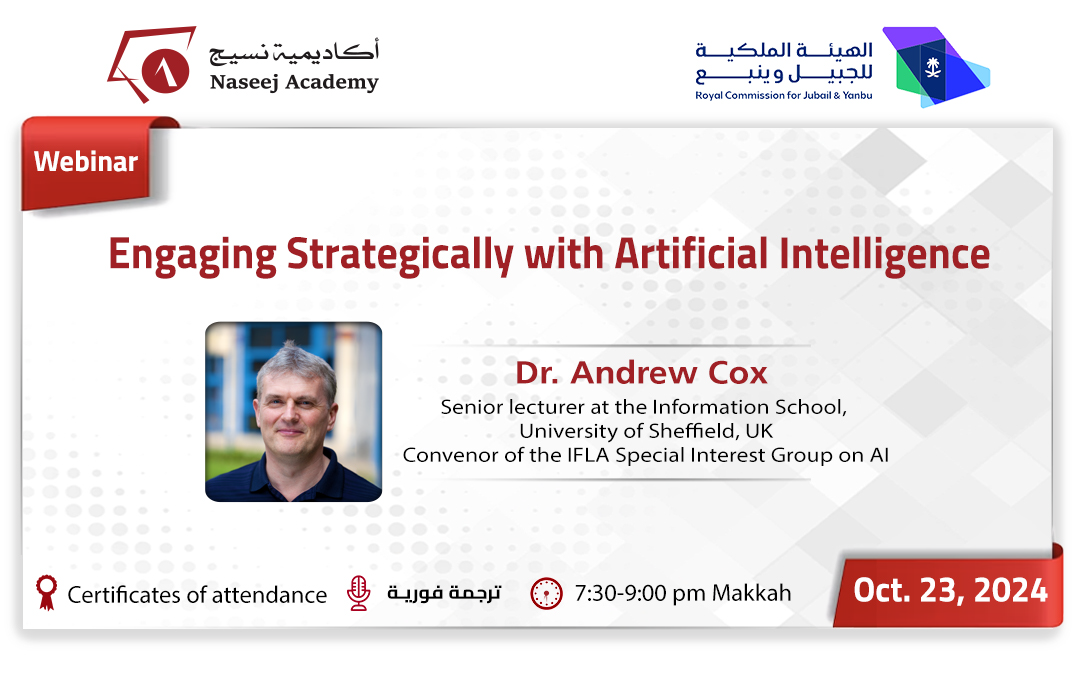 أكاديمية نسيج
Naseej Academy

الهيئة الملكية للجبيل وينبع
Royal Commission for Jubail & Yanbu

Webinar

Engaging Strategically with Artificial Intelligence

Dr. Andrew Cox
Senior lecturer at the Information School, University of Sheffield, UK
Convenor of the IFLA Special Interest Group on AI

Certificates of attendance
ترجمة فورية
7:30-9:00 pm Makkah
Oct. 23, 2024